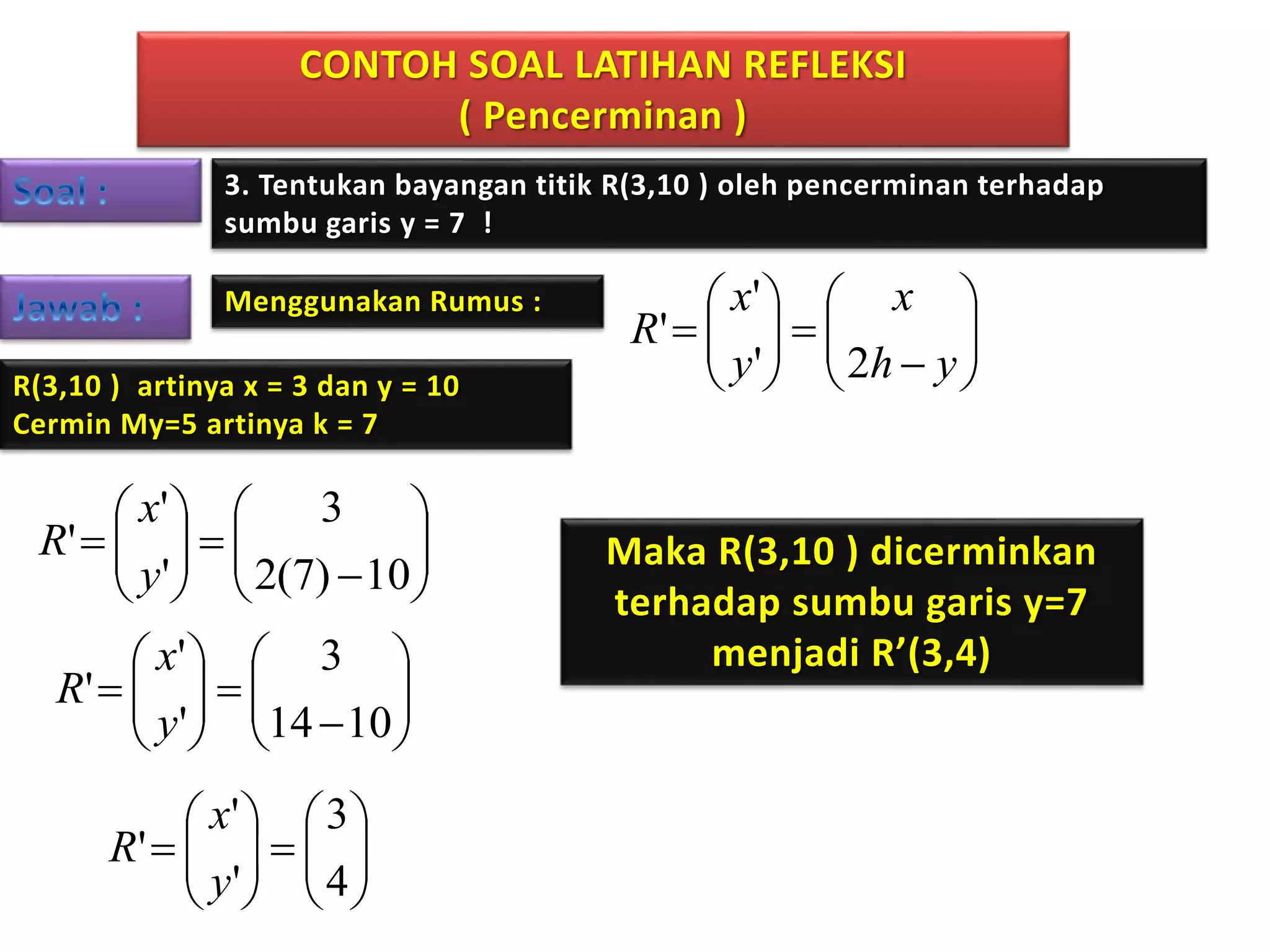 CONTOH SOAL LATIHAN REFLEKSI
( Pencerminan )

Soal :

3. Tentukan bayangan titik R(3,10 ) oleh pencerminan terhadap sumbu garis y = 7 !

Jawab :

Menggunakan Rumus :

$R' = \begin{pmatrix} x' \\ y' \end{pmatrix} = \begin{pmatrix} x \\ 2h - y \end{pmatrix}$

R(3,10 ) artinya x = 3 dan y = 10
Cermin My=5 artinya k = 7

$R' = \begin{pmatrix} x' \\ y' \end{pmatrix} = \begin{pmatrix} 3 \\ 2(7) - 10 \end{pmatrix}$

$R' = \begin{pmatrix} x' \\ y' \end{pmatrix} = \begin{pmatrix} 3 \\ 14 - 10 \end{pmatrix}$

$R' = \begin{pmatrix} x' \\ y' \end{pmatrix} = \begin{pmatrix} 3 \\ 4 \end{pmatrix}$

Maka R(3,10 ) dicerminkan terhadap sumbu garis y=7 menjadi R’(3,4)